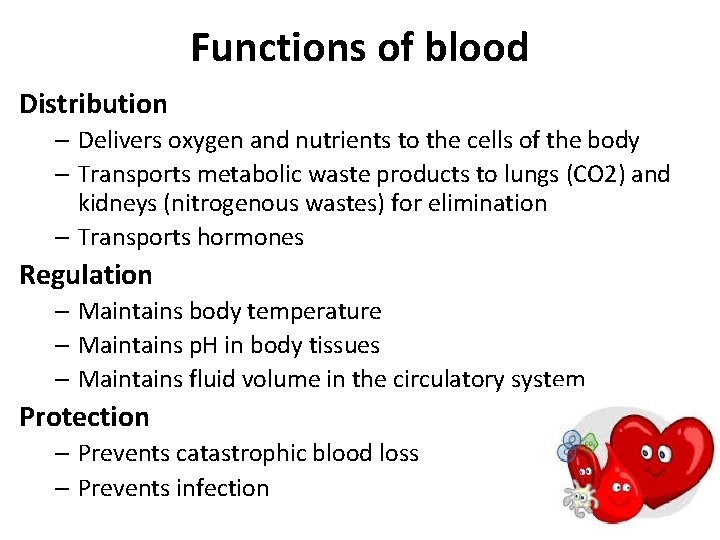 Functions of blood

Distribution

– Delivers oxygen and nutrients to the cells of the body

– Transports metabolic waste products to lungs (CO2) and kidneys (nitrogenous wastes) for elimination

– Transports hormones

Regulation

– Maintains body temperature

– Maintains pH in body tissues

– Maintains fluid volume in the circulatory system

Protection

– Prevents catastrophic blood loss

– Prevents infection